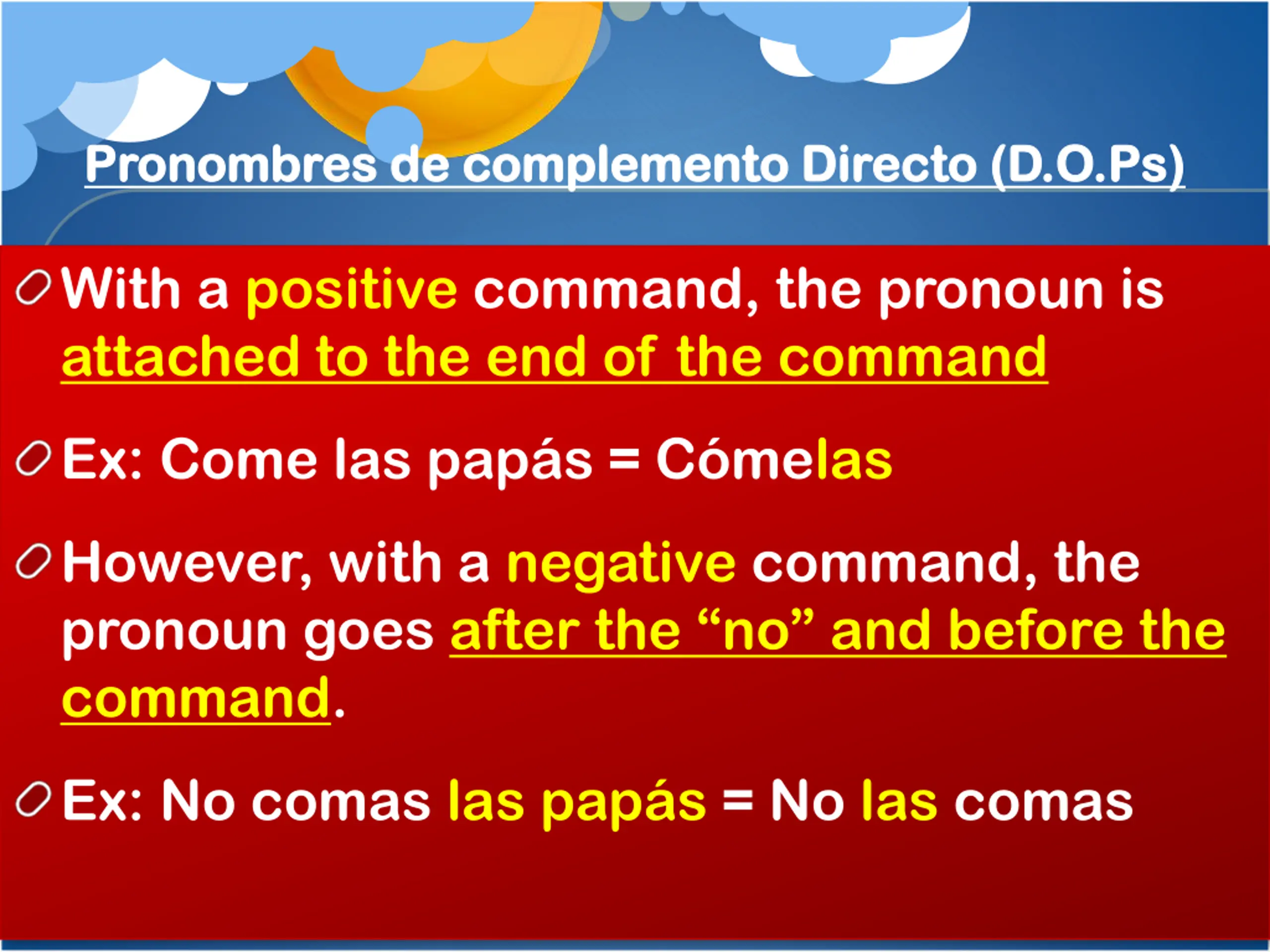 Pronombres de complemento Directo (D.O.Ps)

With a positive command, the pronoun is attached to the end of the command

Ex: Come las papás = Cómelas

However, with a negative command, the pronoun goes after the “no” and before the command.

Ex: No comas las papás = No las comas